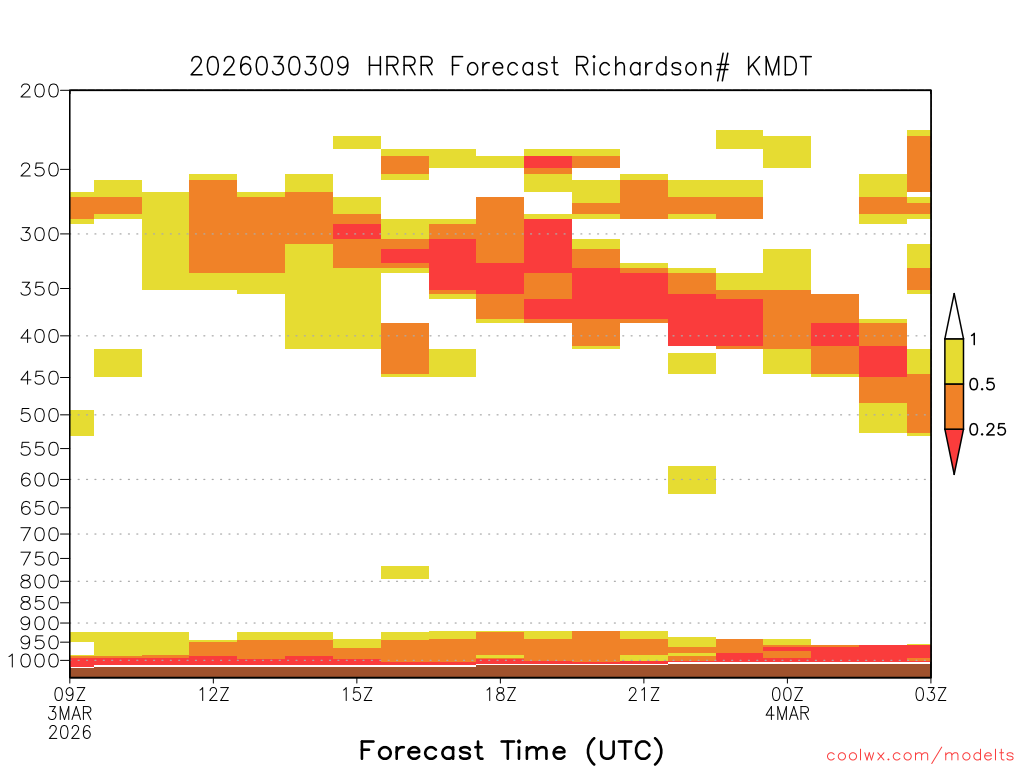 2026030309 HRRR Forecast Richardson# KMDT

200
250
300
350
400
450
500
550
600
650
700
750
800
850
900
950
1000

1
0.5
0.25

09Z
3MAR
2026
12Z
15Z
18Z
21Z
00Z
4MAR
03Z

Forecast Time (UTC)

coolwx.com/modelts